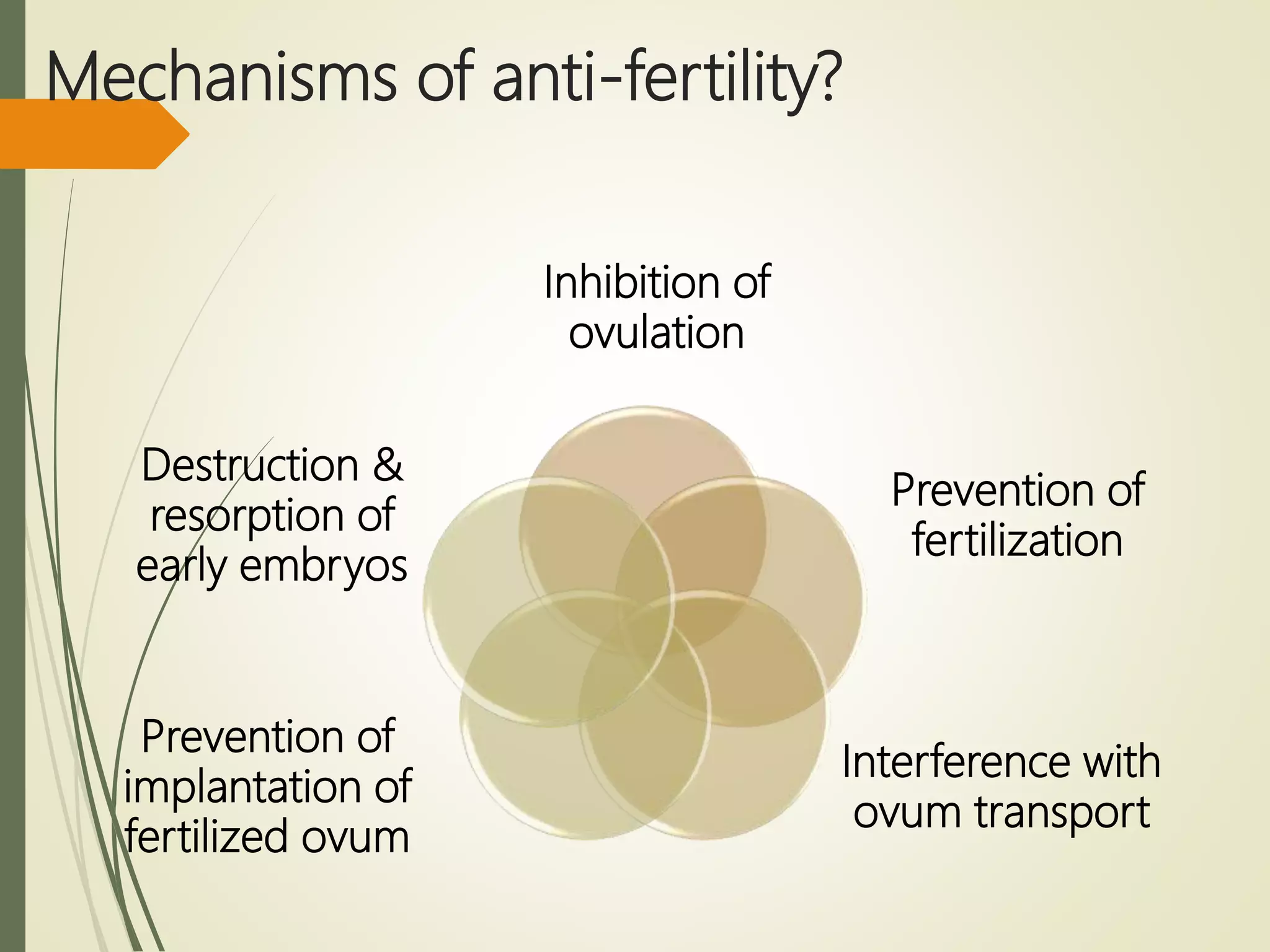 Mechanisms of anti-fertility?

Inhibition of ovulation

Prevention of fertilization

Interference with ovum transport

Prevention of implantation of fertilized ovum

Destruction & resorption of early embryos